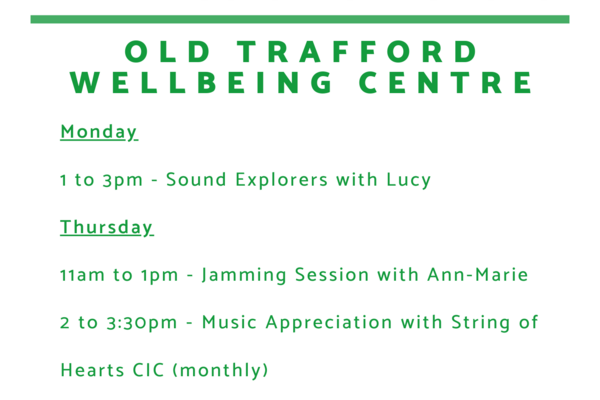 OLD TRAFFORD WELLBEING CENTRE

Monday

1 to 3pm - Sound Explorers with Lucy

Thursday

11am to 1pm - Jamming Session with Ann-Marie

2 to 3:30pm - Music Appreciation with String of Hearts CIC (monthly)